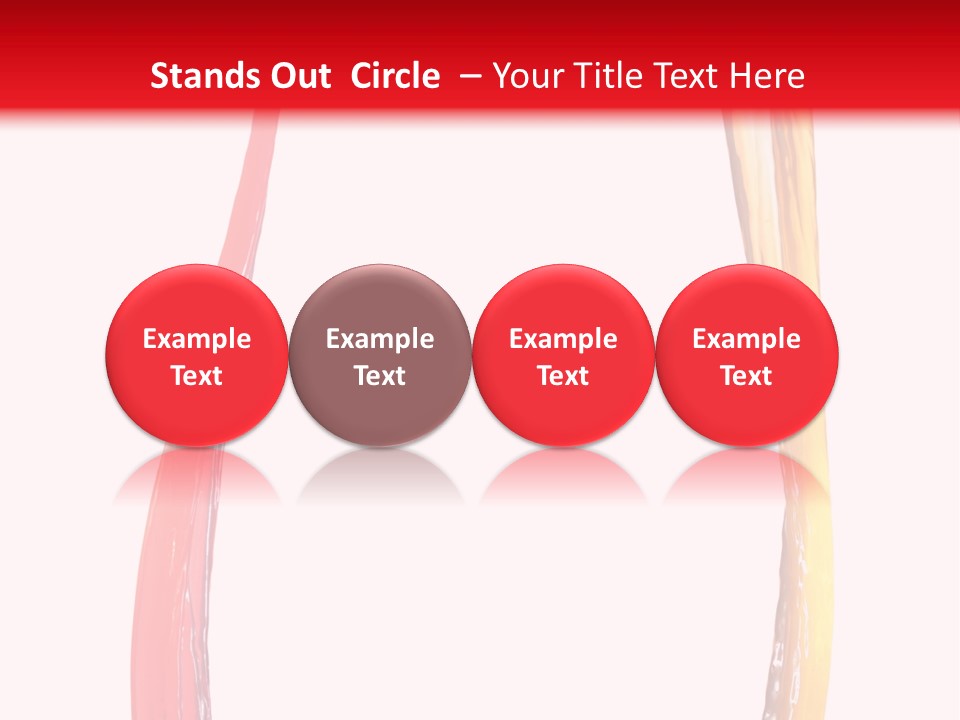 Stands Out Circle – Your Title Text Here

Example Text

Example Text

Example Text

Example Text